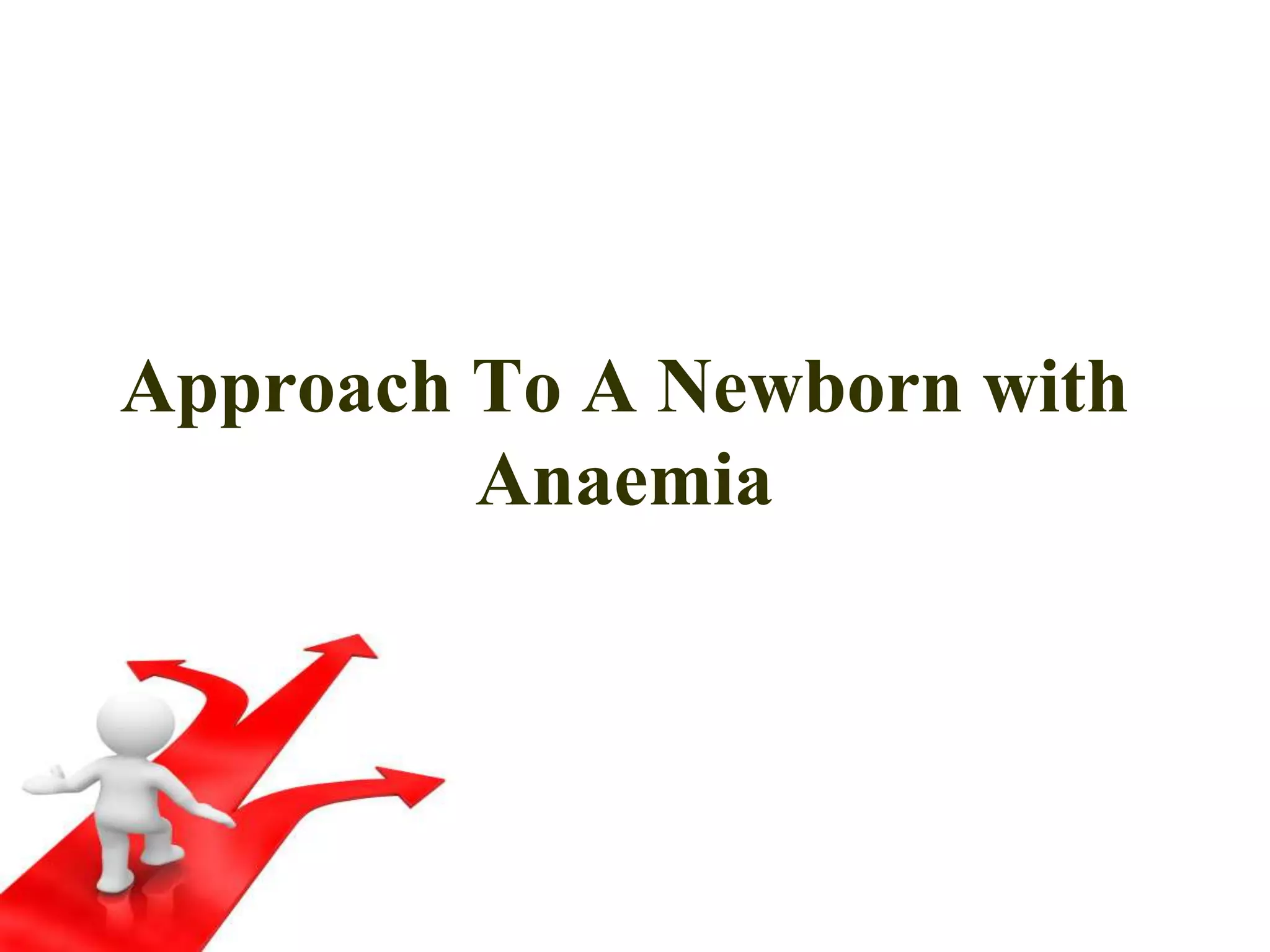 Approach To A Newborn with Anaemia